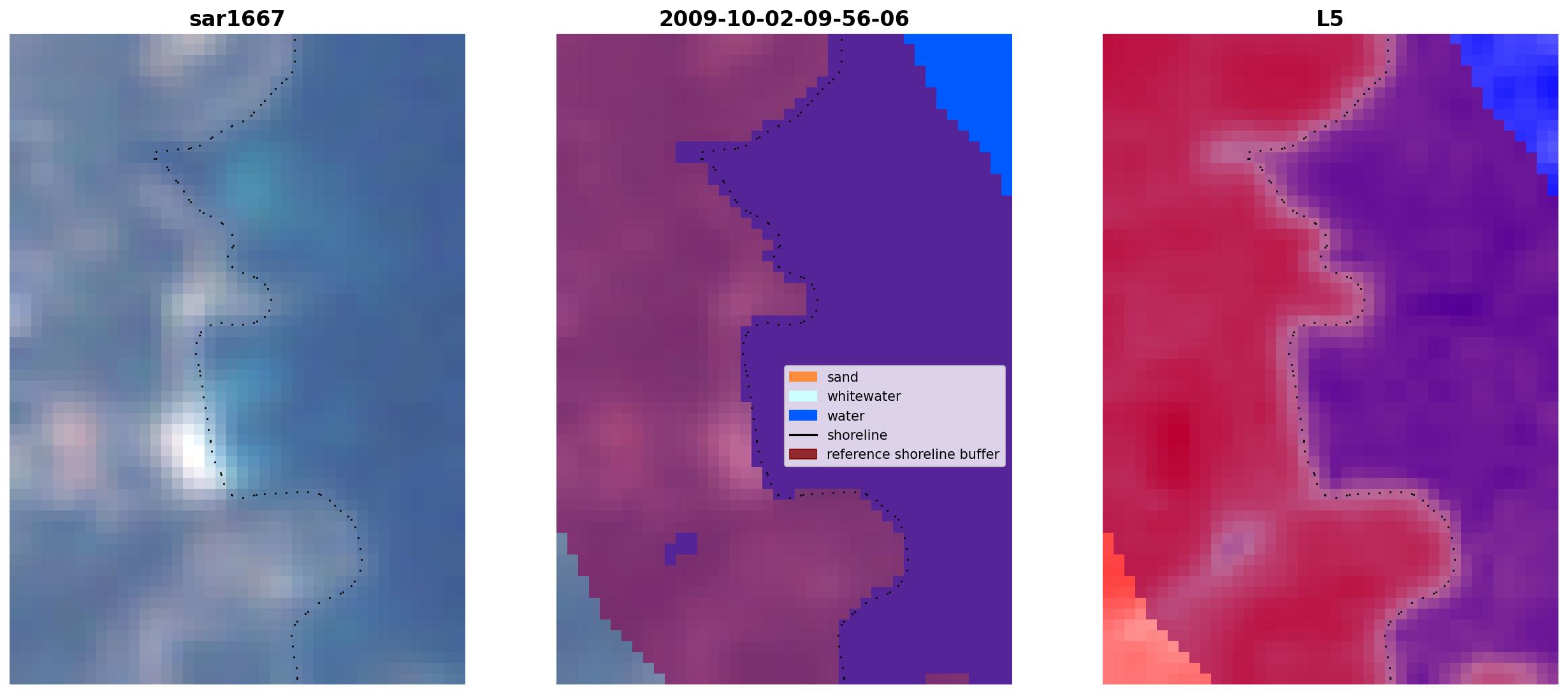 sar1667

2009-10-02-09-56-06

sand
whitewater
water
shoreline
reference shoreline buffer

L5